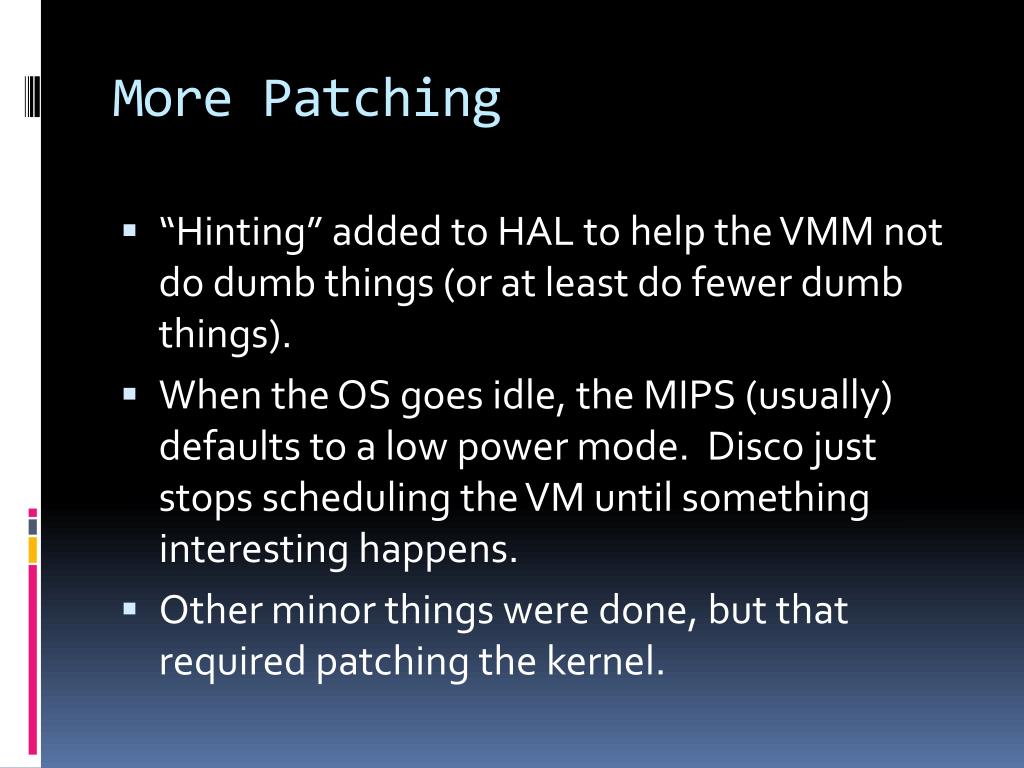 More Patching

▪ “Hinting” added to HAL to help the VMM not do dumb things (or at least do fewer dumb things).
▪ When the OS goes idle, the MIPS (usually) defaults to a low power mode.  Disco just stops scheduling the VM until something interesting happens.
▪ Other minor things were done, but that required patching the kernel.